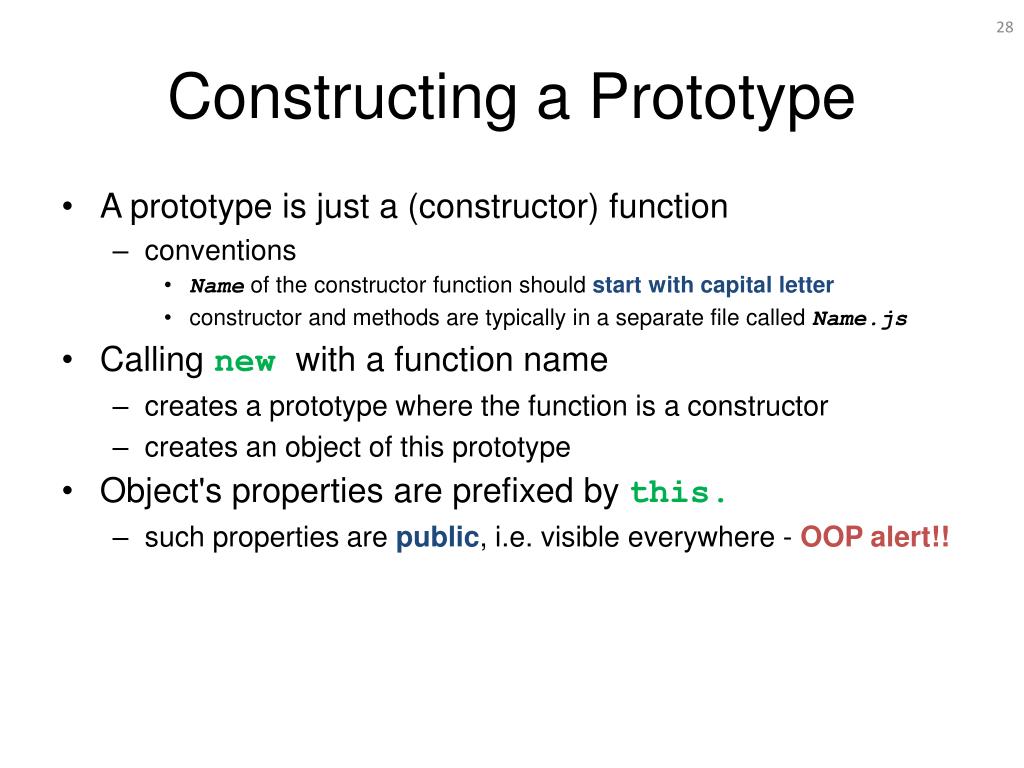 28

Constructing a Prototype

• A prototype is just a (constructor) function
  – conventions
    • Name of the constructor function should start with capital letter
    • constructor and methods are typically in a separate file called Name.js
• Calling new with a function name
  – creates a prototype where the function is a constructor
  – creates an object of this prototype
• Object's properties are prefixed by this.
  – such properties are public, i.e. visible everywhere - OOP alert!!